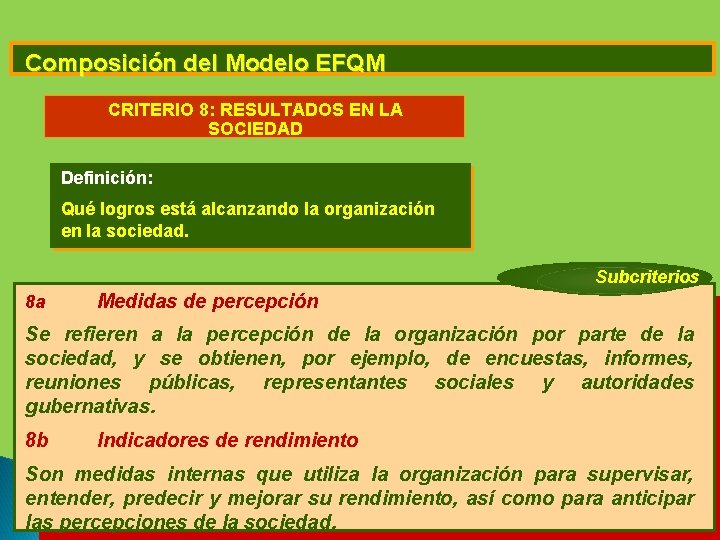 Composición del Modelo EFQM

CRITERIO 8: RESULTADOS EN LA SOCIEDAD

Definición:

Qué logros está alcanzando la organización en la sociedad.

Subcriterios

8a Medidas de percepción

Se refieren a la percepción de la organización por parte de la sociedad, y se obtienen, por ejemplo, de encuestas, informes, reuniones públicas, representantes sociales y autoridades gubernativas.

8b Indicadores de rendimiento

Son medidas internas que utiliza la organización para supervisar, entender, predecir y mejorar su rendimiento, así como para anticipar las percepciones de la sociedad.